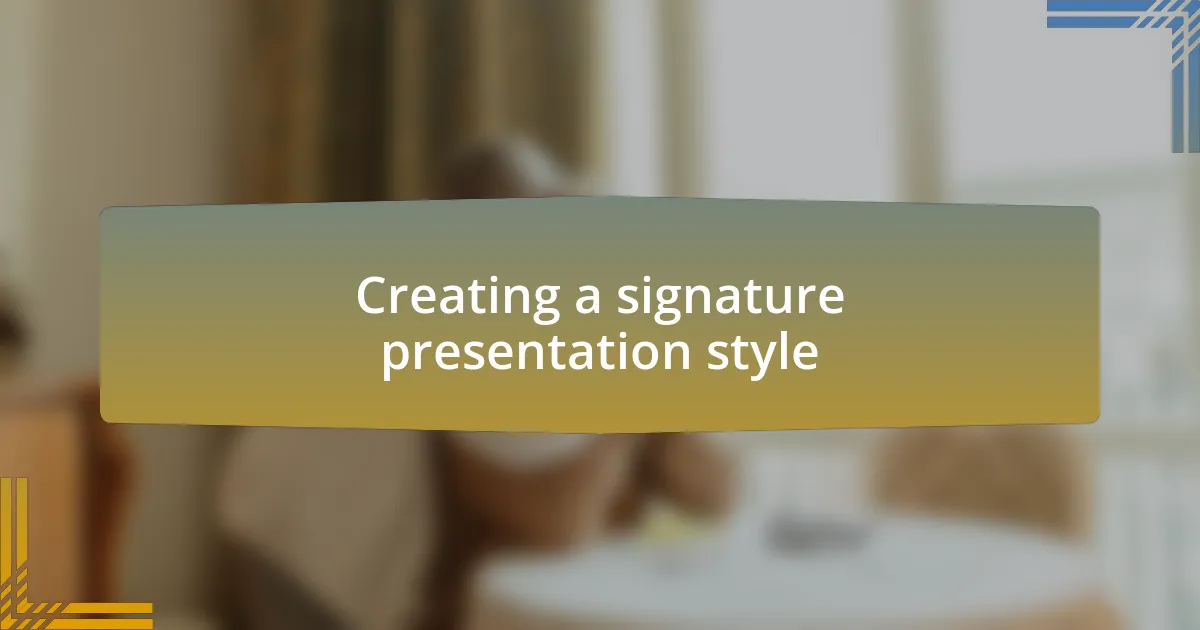 Creating a signature presentation style